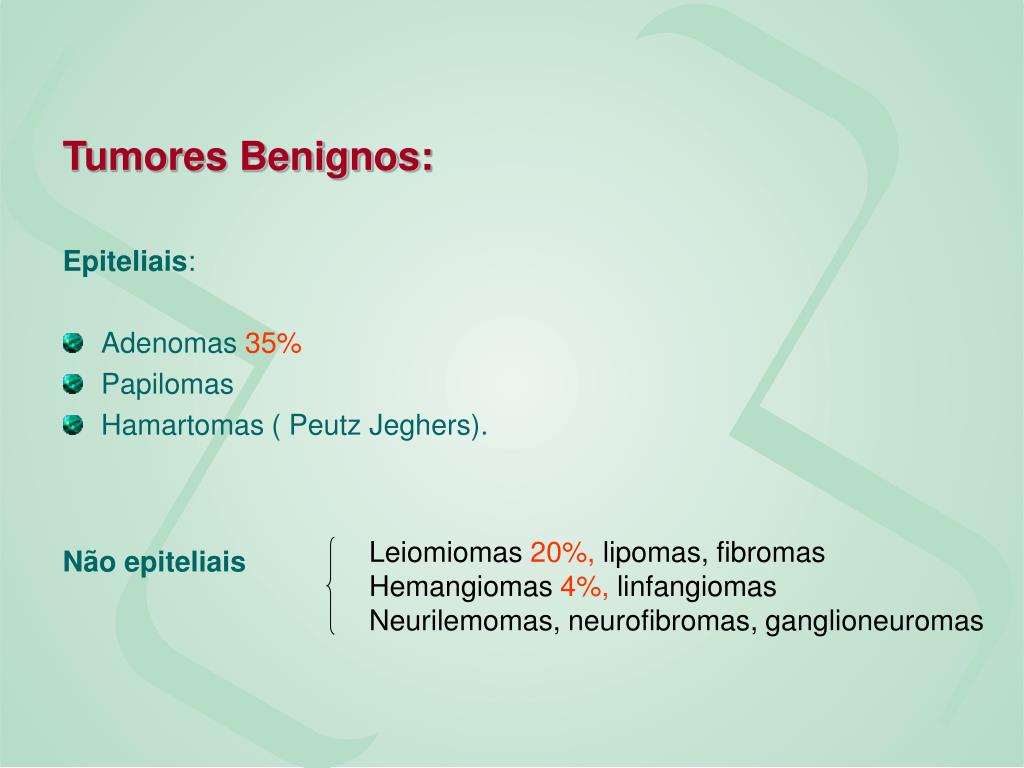 Tumores Benignos:

Epiteliais:

Adenomas 35%
Papilomas
Hamartomas ( Peutz Jeghers).

Não epiteliais

Leiomiomas 20%, lipomas, fibromas
Hemangiomas 4%, linfangiomas
Neurilemomas, neurofibromas, ganglioneuromas